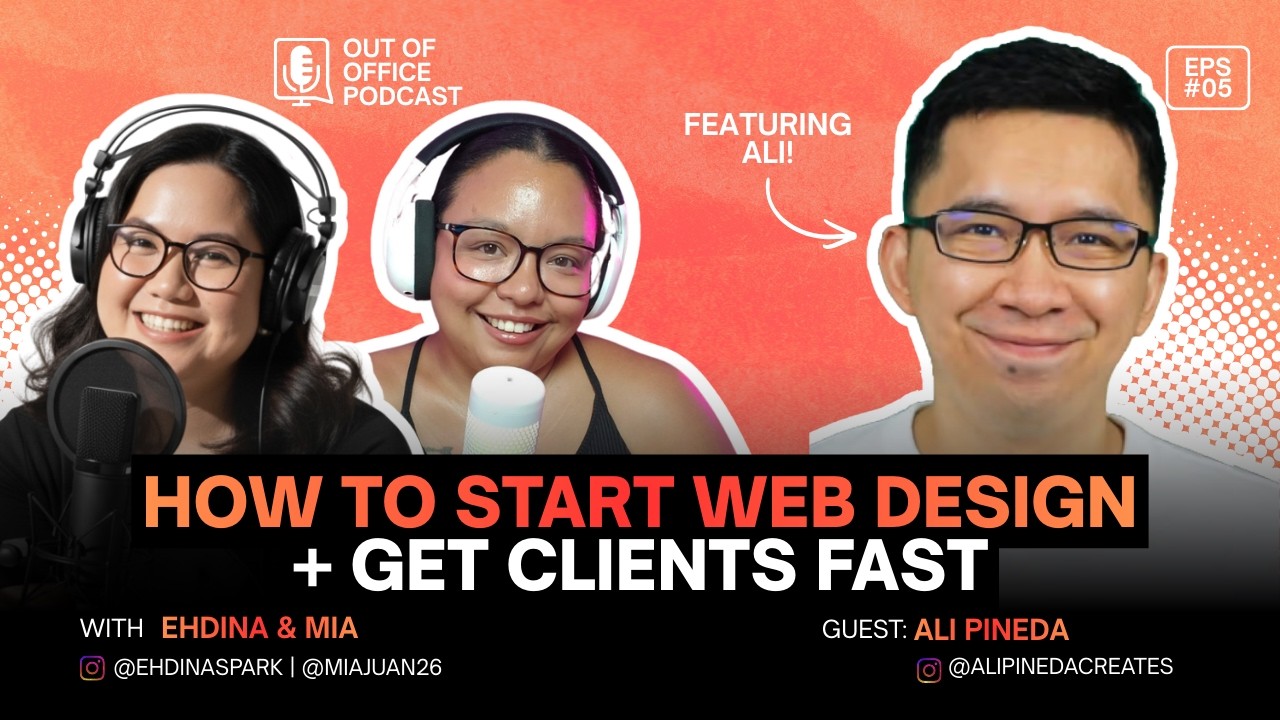 OUT OF OFFICE PODCAST

EPS #05

FEATURING ALI!

HOW TO START WEB DESIGN + GET CLIENTS FAST

WITH EHDINA & MIA

@EHDINASPARK | @MIAJUAN26

GUEST: ALI PINEDA

@ALIPINEDACREATES